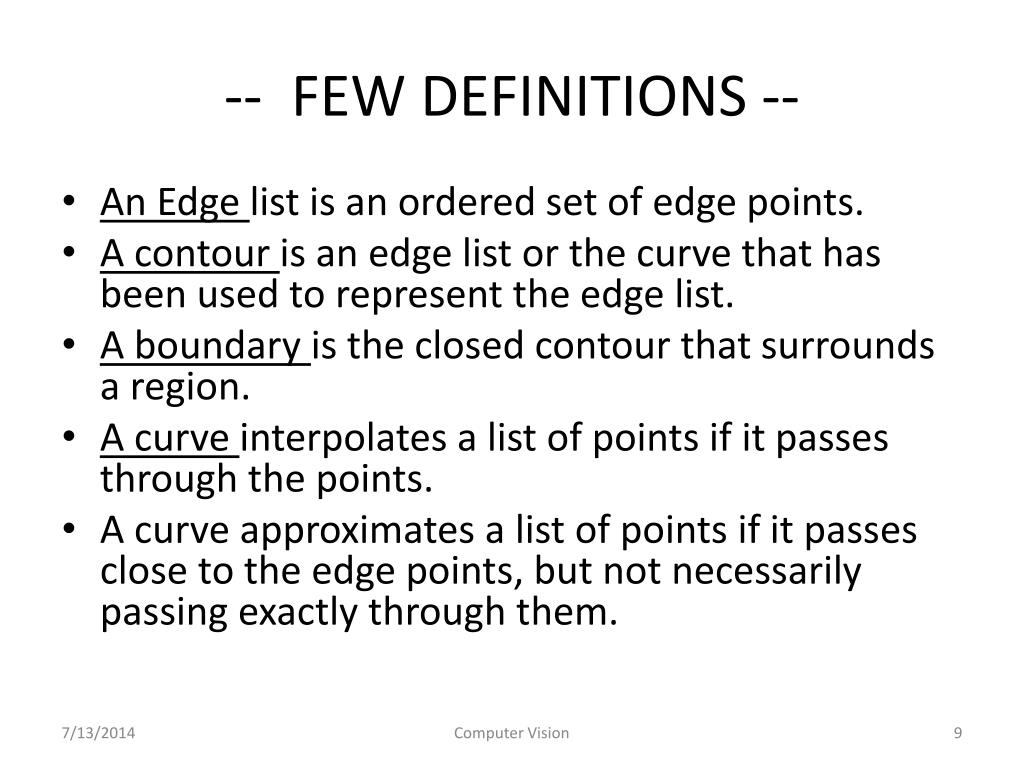 -- FEW DEFINITIONS --

• An Edge list is an ordered set of edge points.
• A contour is an edge list or the curve that has been used to represent the edge list.
• A boundary is the closed contour that surrounds a region.
• A curve interpolates a list of points if it passes through the points.
• A curve approximates a list of points if it passes close to the edge points, but not necessarily passing exactly through them.

7/13/2014 Computer Vision 9